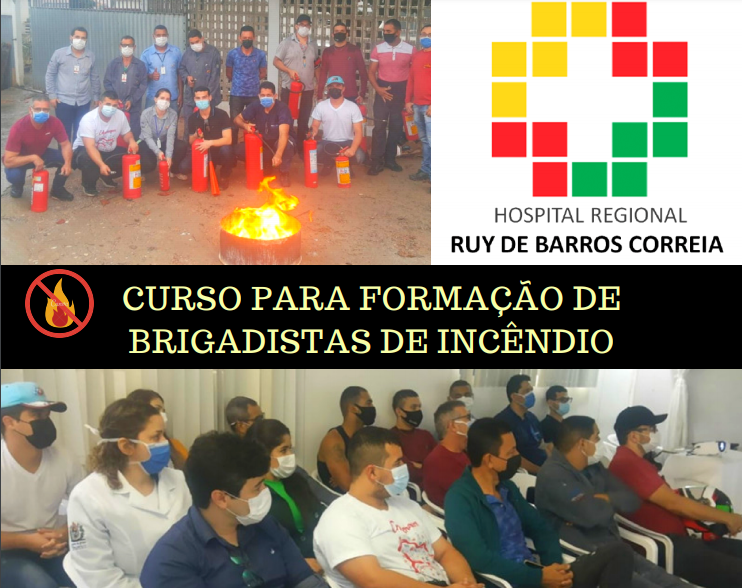 HOSPITAL REGIONAL
RUY DE BARROS CORREIA

CURSO PARA FORMAÇÃO DE
BRIGADISTAS DE INCÊNDIO